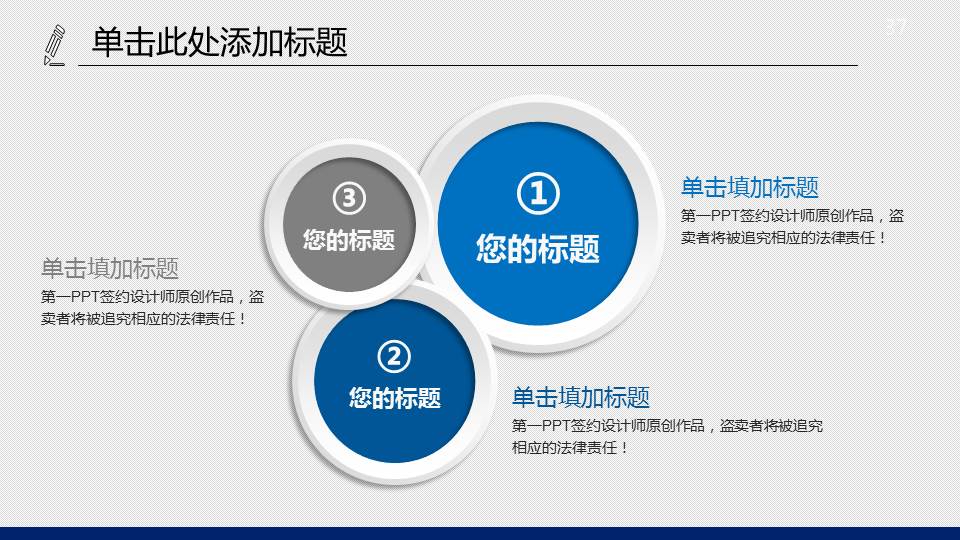 单击此处添加标题

37

③
您的标题

①
您的标题

②
您的标题

单击填加标题
第一PPT签约设计师原创作品，盗卖者将被追究相应的法律责任！

单击填加标题
第一PPT签约设计师原创作品，盗卖者将被追究相应的法律责任！

单击填加标题
第一PPT签约设计师原创作品，盗卖者将被追究相应的法律责任！